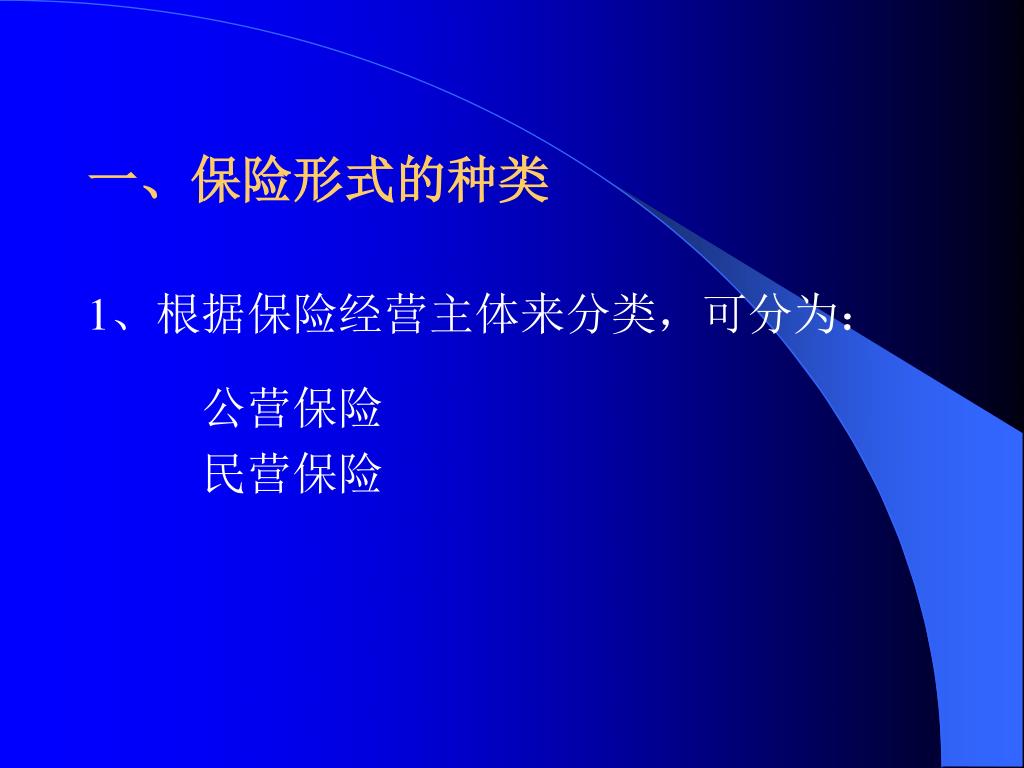 一、保险形式的种类

1、根据保险经营主体来分类，可分为：

公营保险
民营保险